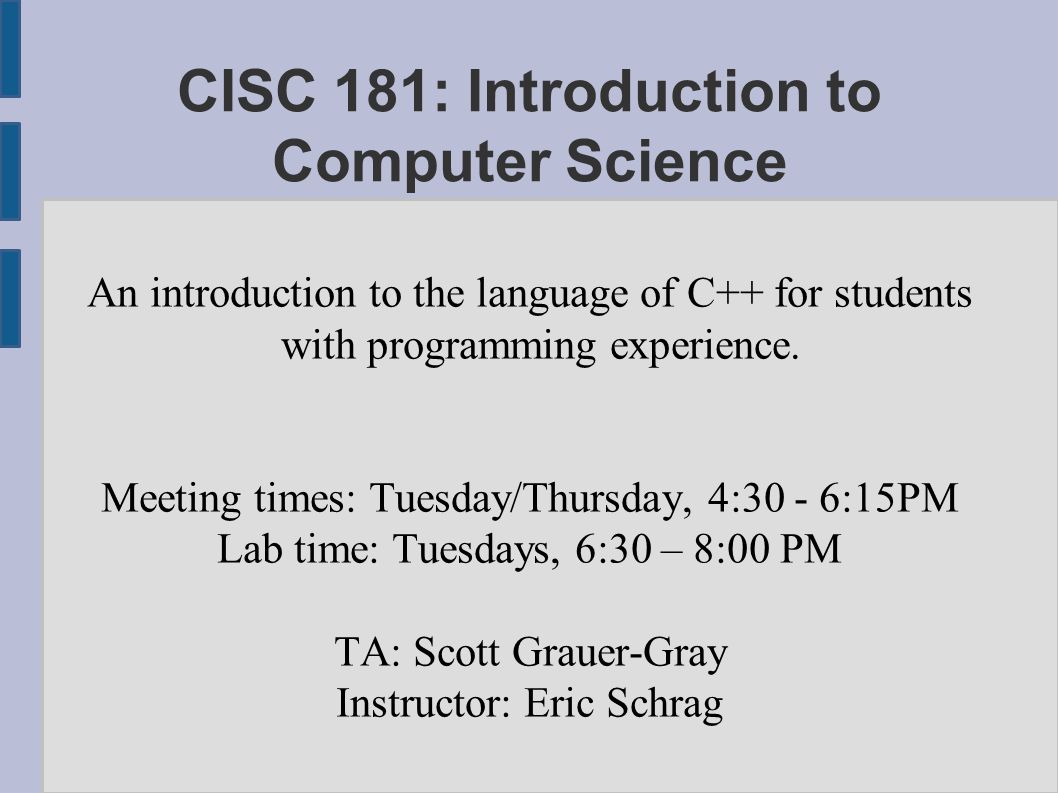 CISC 181: Introduction to Computer Science

An introduction to the language of C++ for students with programming experience.

Meeting times: Tuesday/Thursday, 4:30 - 6:15PM
Lab time: Tuesdays, 6:30 – 8:00 PM

TA: Scott Grauer-Gray
Instructor: Eric Schrag